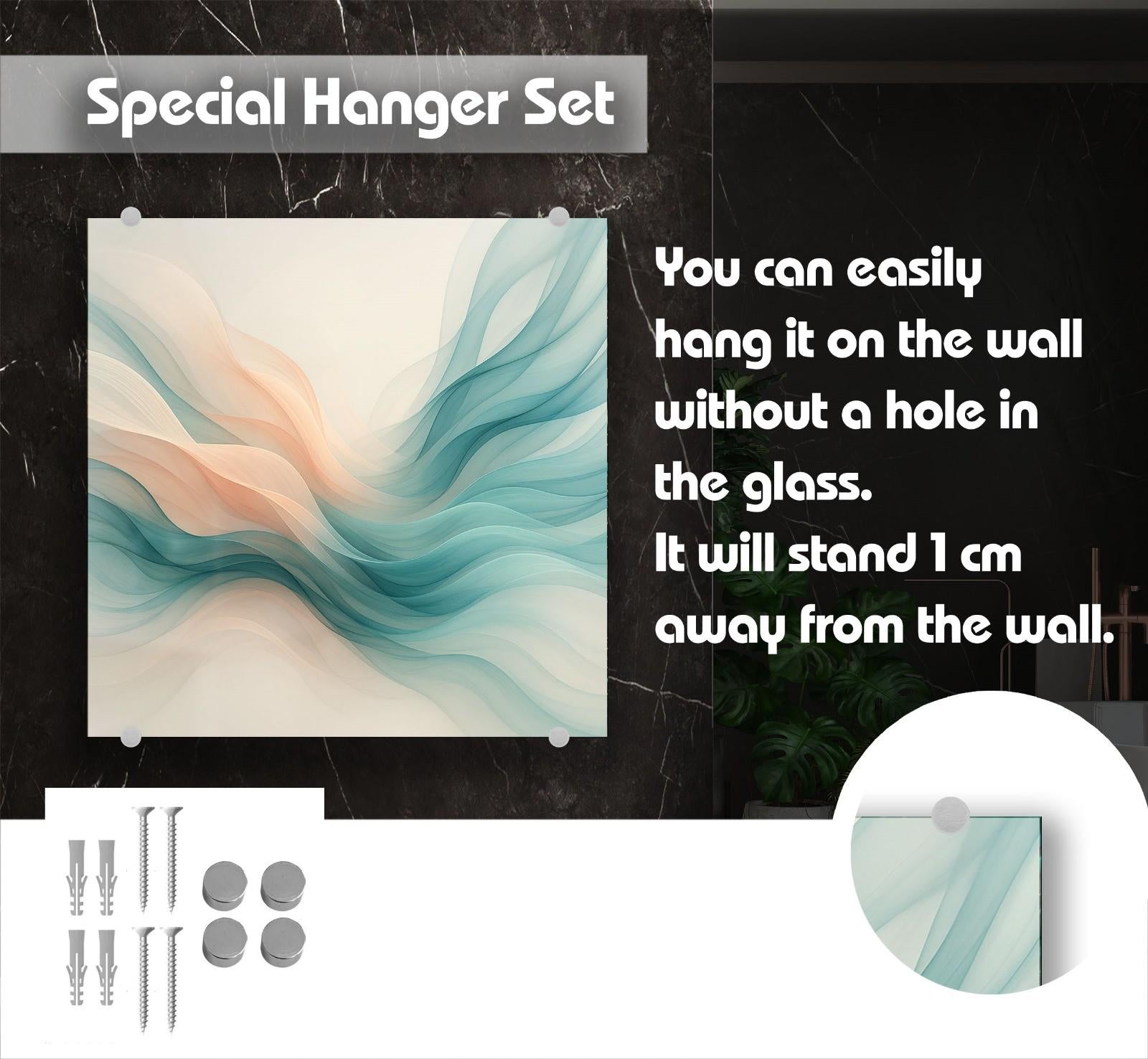 Special Hanger Set

You can easily hang it on the wall without a hole in the glass.
It will stand 1 cm away from the wall.